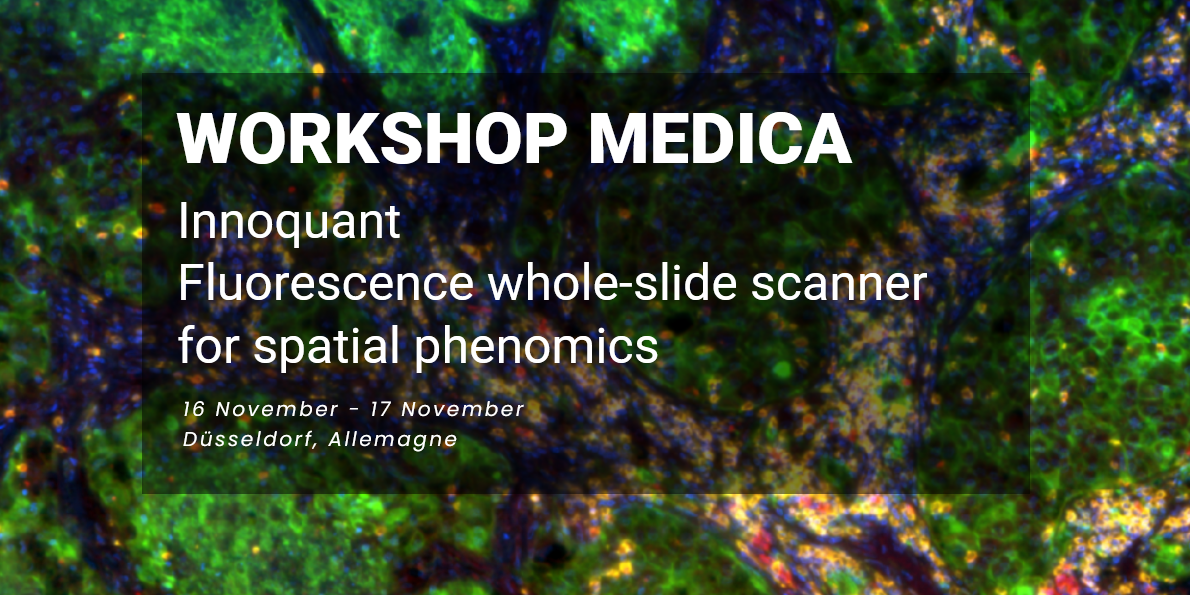 WORKSHOP MEDICA

Innoquant
Fluorescence whole-slide scanner for spatial phenomics

16 November - 17 November
Düsseldorf, Allemagne